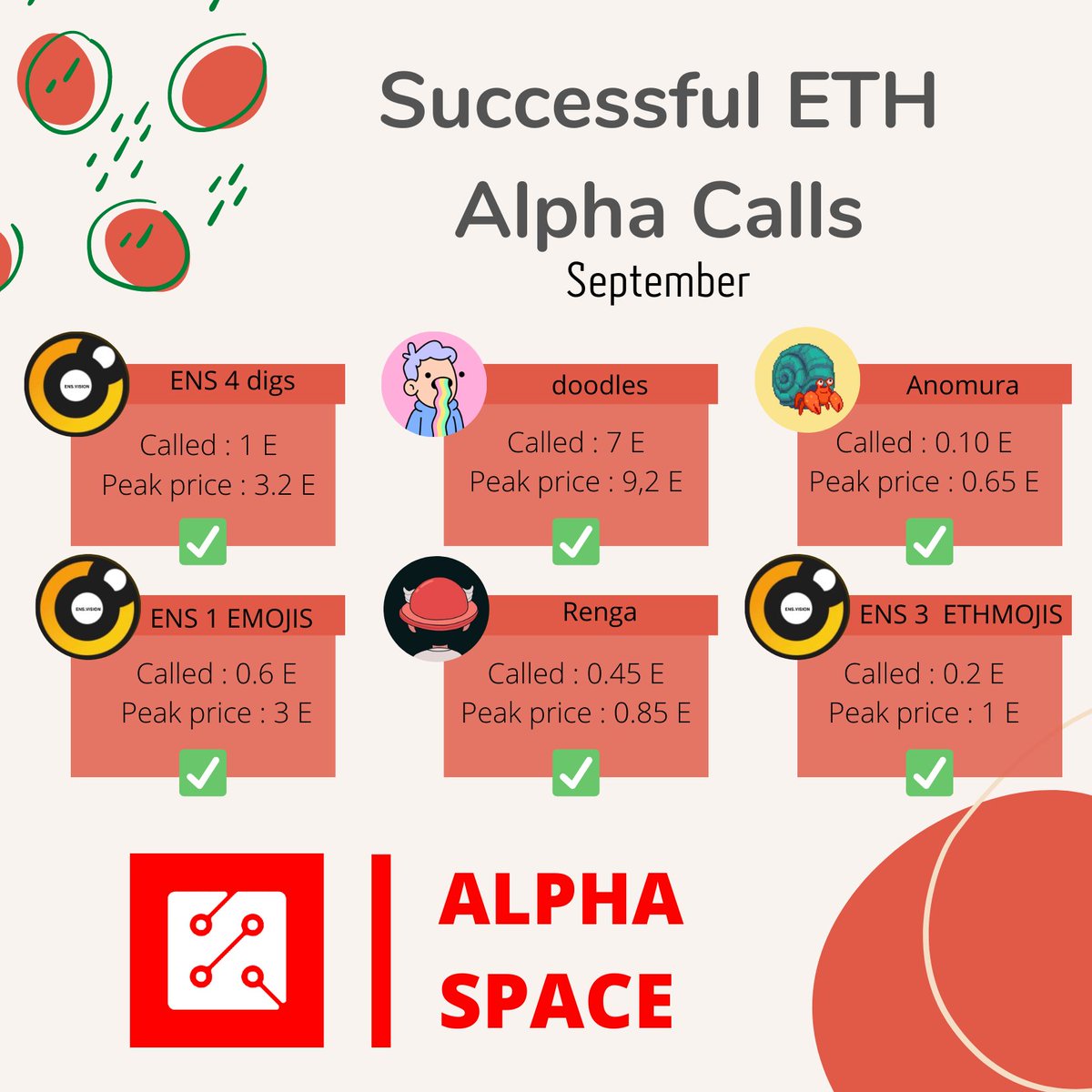 Successful ETH Alpha Calls
September

ENS.VISION
ENS 4 digs
Called : 1 E
Peak price : 3.2 E

doodles
Called : 7 E
Peak price : 9,2 E

Anomura
Called : 0.10 E
Peak price : 0.65 E

ENS.VISION
ENS 1 EMOJIS
Called : 0.6 E
Peak price : 3 E

Renga
Called : 0.45 E
Peak price : 0.85 E

ENS.VISION
ENS 3 ETHMOJIS
Called : 0.2 E
Peak price : 1 E

ALPHA SPACE